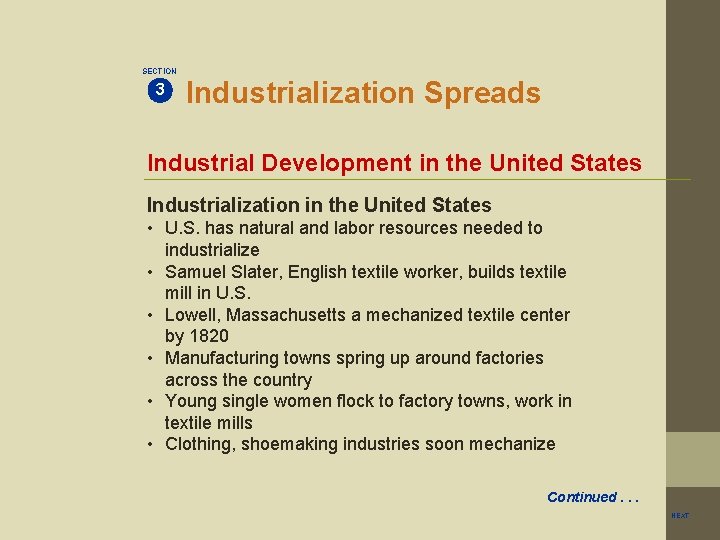 SECTION
3
Industrialization Spreads

Industrial Development in the United States

Industrialization in the United States
• U.S. has natural and labor resources needed to industrialize
• Samuel Slater, English textile worker, builds textile mill in U.S.
• Lowell, Massachusetts a mechanized textile center by 1820
• Manufacturing towns spring up around factories across the country
• Young single women flock to factory towns, work in textile mills
• Clothing, shoemaking industries soon mechanize

Continued . . .

NEXT